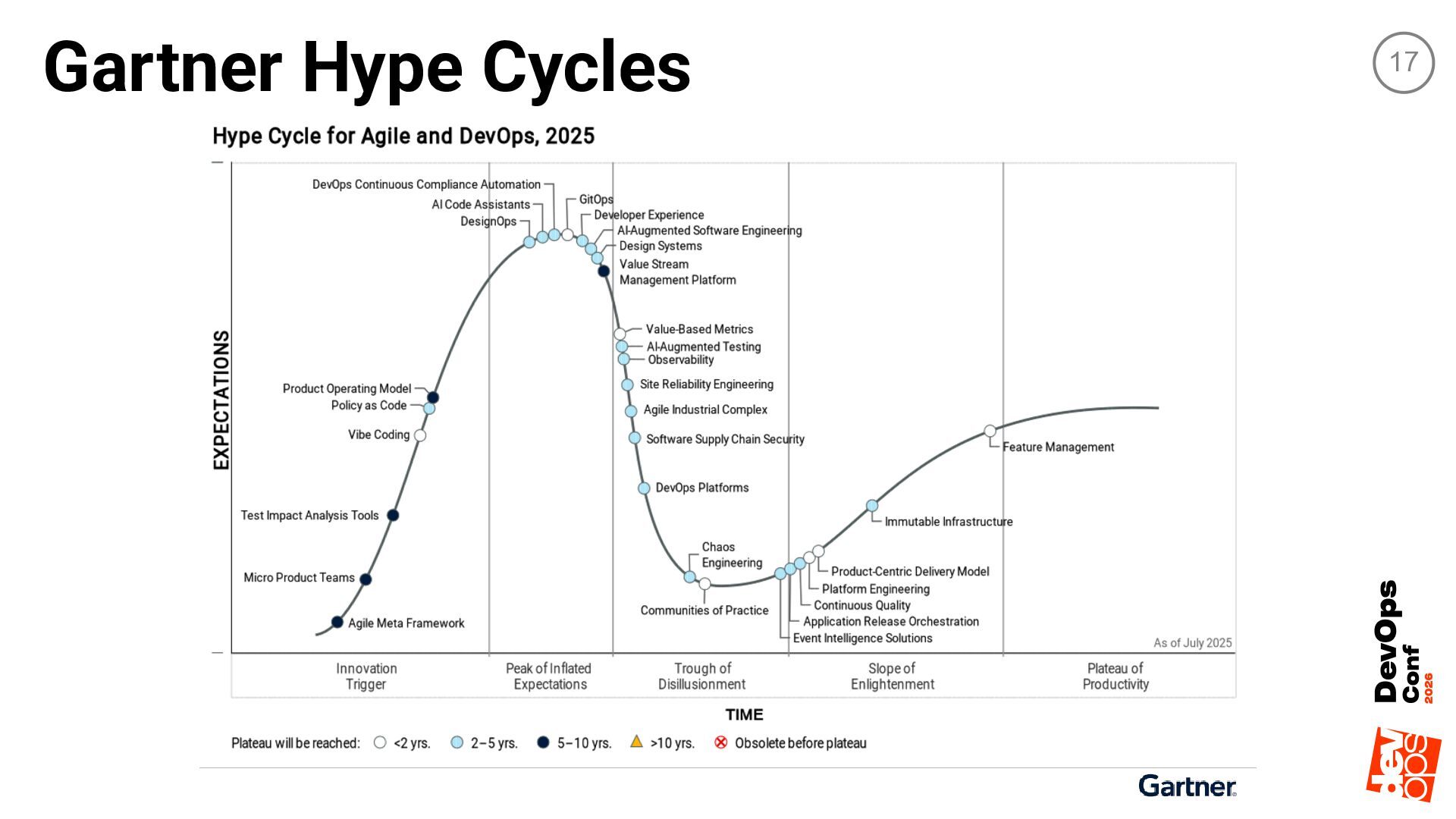 Gartner Hype Cycles

17

Hype Cycle for Agile and DevOps, 2025

EXPECTATIONS

DevOps Continuous Compliance Automation
AI Code Assistants
DesignOps
GitOps
Developer Experience
AI-Augmented Software Engineering
Design Systems
Value Stream Management Platform
Value-Based Metrics
AI-Augmented Testing
Observability
Site Reliability Engineering
Agile Industrial Complex
Software Supply Chain Security
DevOps Platforms
Chaos Engineering
Communities of Practice
Product Operating Model
Policy as Code
Vibe Coding
Test Impact Analysis Tools
Micro Product Teams
Agile Meta Framework
Feature Management
Immutable Infrastructure
Product-Centric Delivery Model
Platform Engineering
Continuous Quality
Application Release Orchestration
Event Intelligence Solutions

As of July 2025

Innovation Trigger
Peak of Inflated Expectations
Trough of Disillusionment
Slope of Enlightenment
Plateau of Productivity

TIME

Plateau will be reached: <2 yrs. 2–5 yrs. 5–10 yrs. >10 yrs. Obsolete before plateau

Gartner

DevOps Conf 2026

dev ops